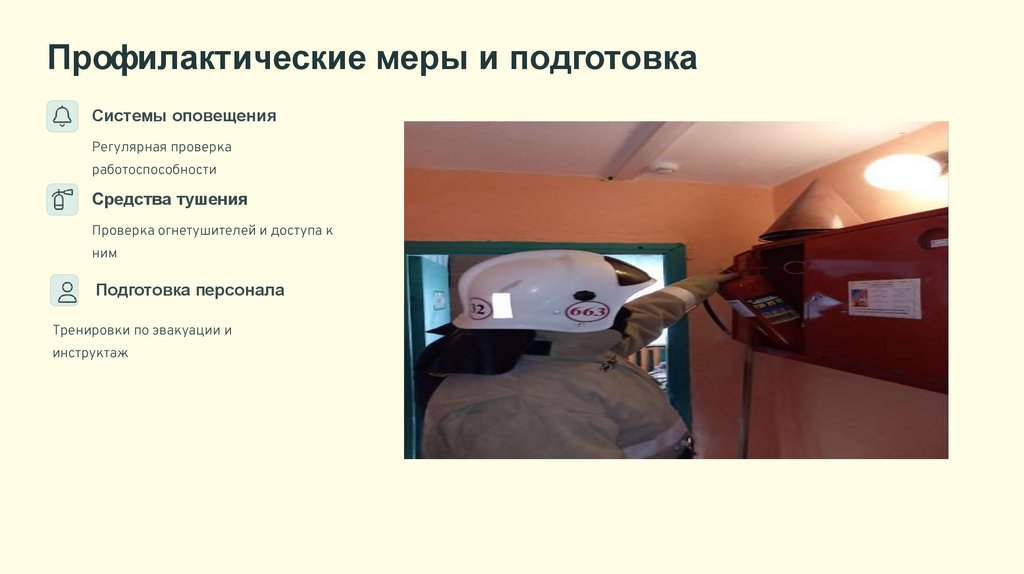 Профилактические меры и подготовка

Системы оповещения

Регулярная проверка работоспособности

Средства тушения

Проверка огнетушителей и доступа к ним

Подготовка персонала

Тренировки по эвакуации и инструктаж

32

663